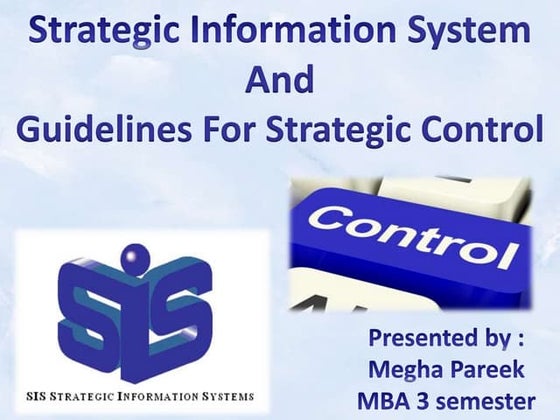 Strategic Information System
And
Guidelines For Strategic Control

Control

SIS

SIS STRATEGIC INFORMATION SYSTEMS

Presented by :
Megha Pareek
MBA 3 semester